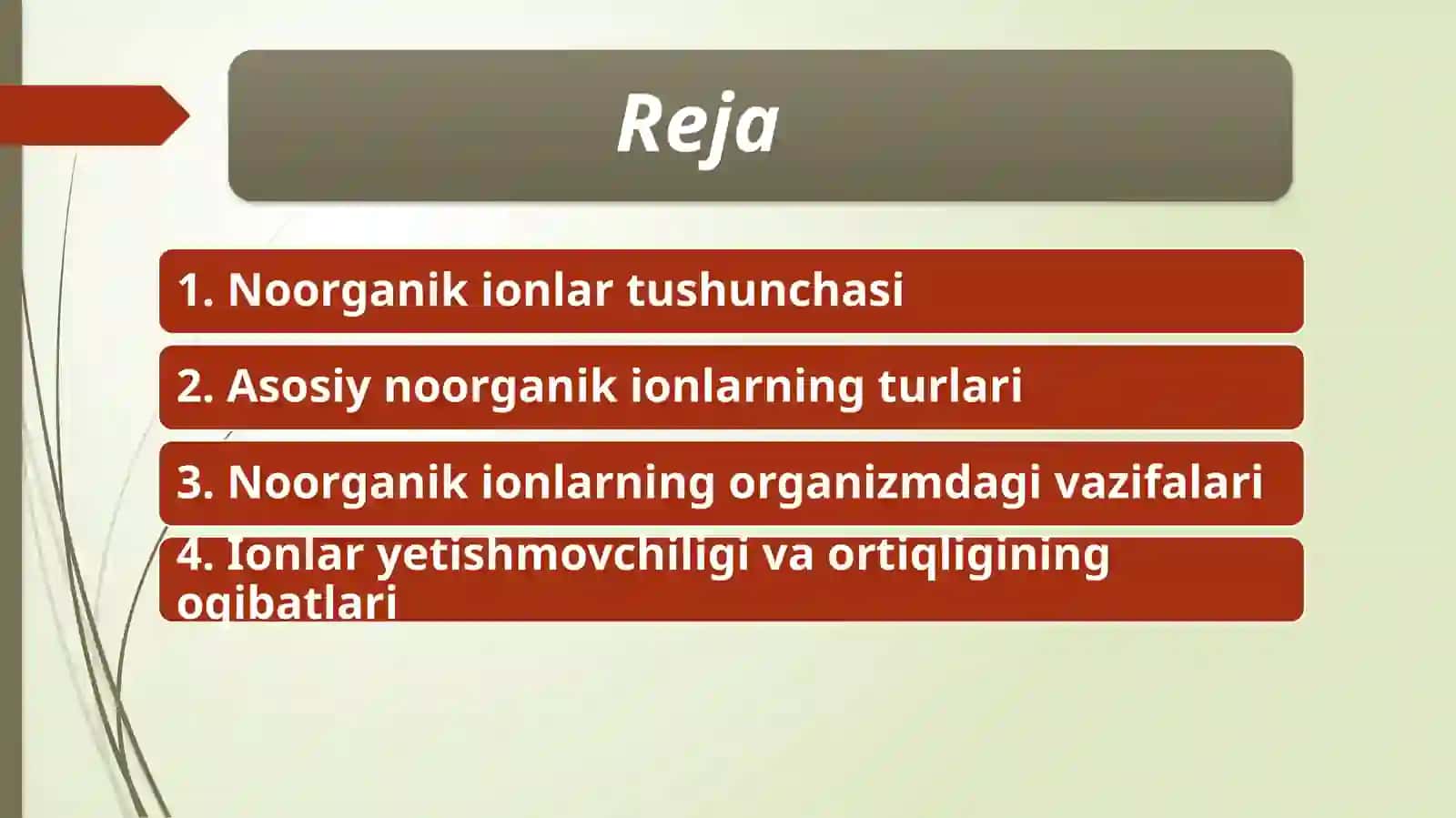 Reja

1. Noorganik ionlar tushunchasi

2. Asosiy noorganik ionlarning turlari

3. Noorganik ionlarning organizmdagi vazifalari

4. Ionlar yetishmovchiligi va ortiqligining oqibatlari